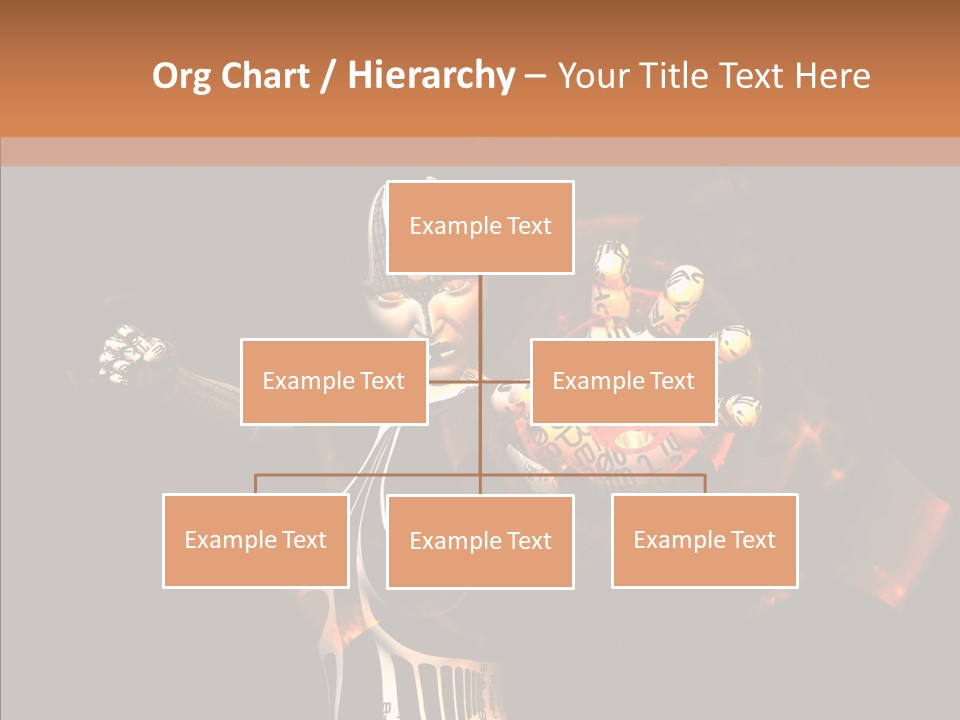 Org Chart / Hierarchy – Your Title Text Here

Example Text

Example Text

Example Text

Example Text

Example Text

Example Text